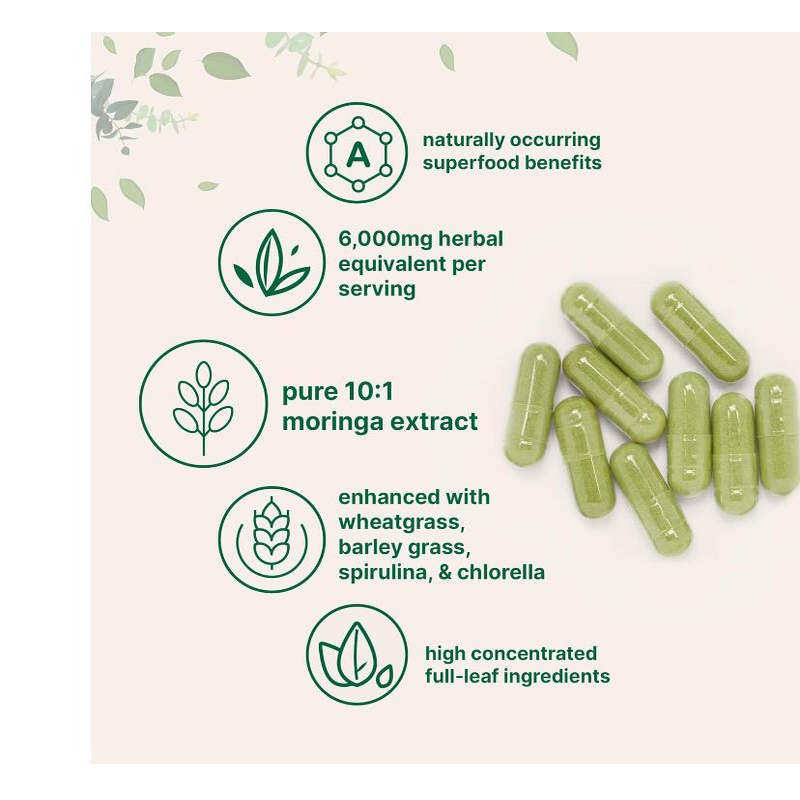 A

naturally occurring superfood benefits

6,000mg herbal equivalent per serving

pure 10:1 moringa extract

enhanced with wheatgrass, barley grass, spirulina, & chlorella

high concentrated full-leaf ingredients